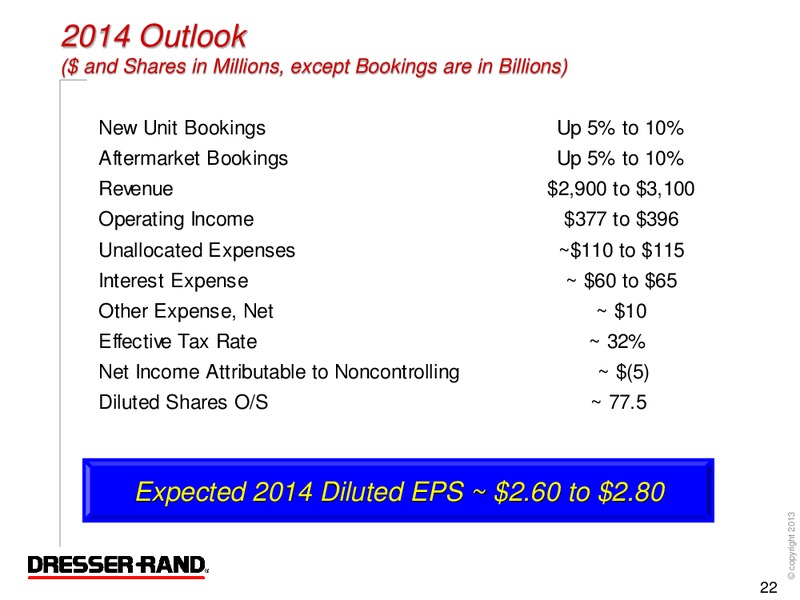 2014 Outlook
($ and Shares in Millions, except Bookings are in Billions)

| | |
|---|---|
| New Unit Bookings | Up 5% to 10% |
| Aftermarket Bookings | Up 5% to 10% |
| Revenue | \$2,900 to \$3,100 |
| Operating Income | \$377 to \$396 |
| Unallocated Expenses | ~\$110 to \$115 |
| Interest Expense | ~ \$60 to \$65 |
| Other Expense, Net | ~ \$10 |
| Effective Tax Rate | ~ 32% |
| Net Income Attributable to Noncontrolling | ~ \$(5) |
| Diluted Shares O/S | ~ 77.5 |

Expected 2014 Diluted EPS ~ \$2.60 to \$2.80

DRESSER-RAND

© copyright 2013

22